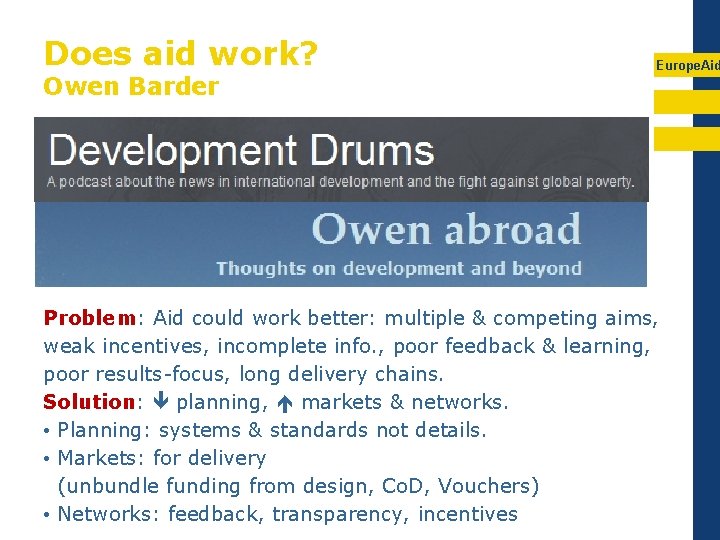 Does aid work?
Owen Barder

EuropeAid

Development Drums
A podcast about the news in international development and the fight against global poverty.

Owen abroad
Thoughts on development and beyond

Problem: Aid could work better: multiple & competing aims, weak incentives, incomplete info., poor feedback & learning, poor results-focus, long delivery chains.
Solution: ↓ planning, ↑ markets & networks.
• Planning: systems & standards not details.
• Markets: for delivery (unbundle funding from design, CoD, Vouchers)
• Networks: feedback, transparency, incentives